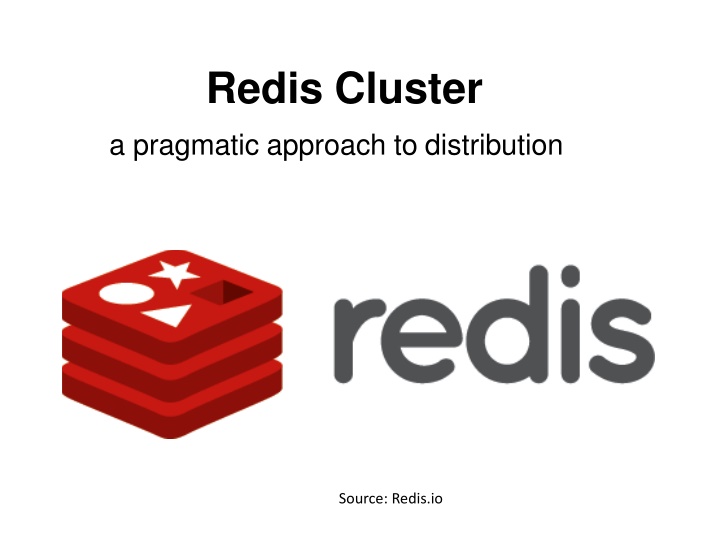 Redis Cluster

a pragmatic approach to distribution

redis

Source: Redis.io